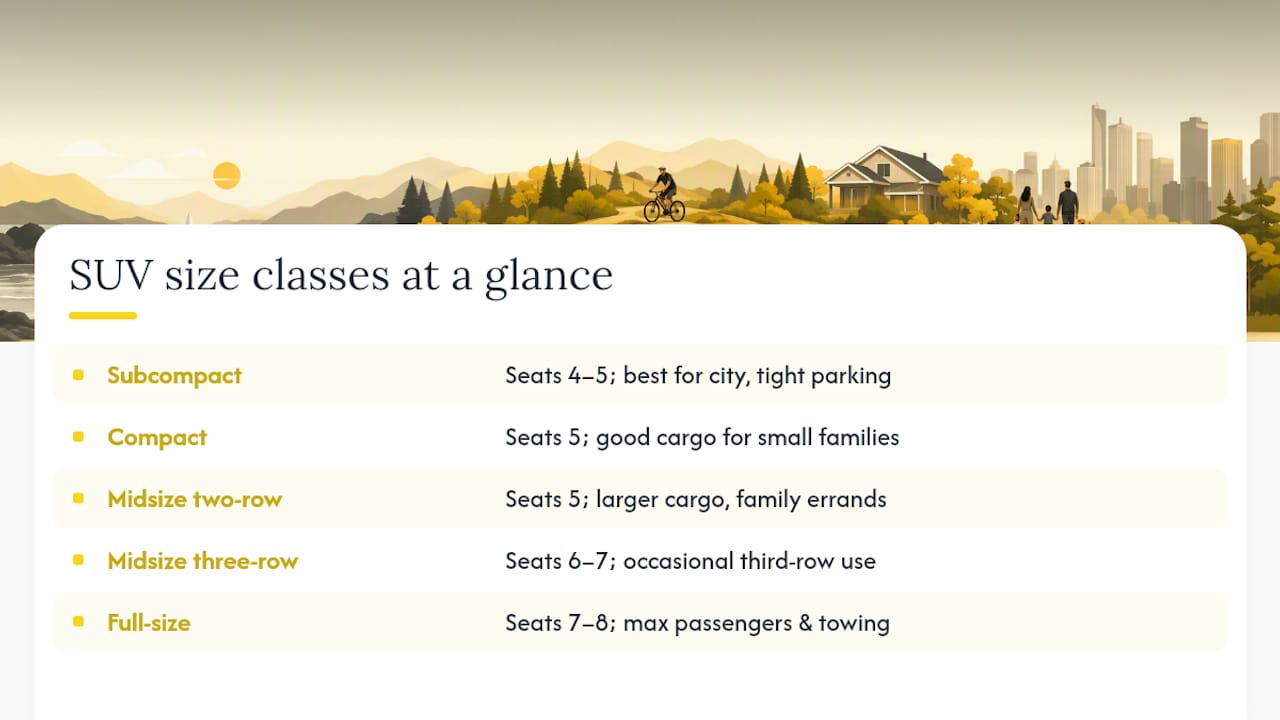 SUV size classes at a glance

| | |
|---|---|
| Subcompact | Seats 4–5; best for city, tight parking |
| Compact | Seats 5; good cargo for small families |
| Midsize two-row | Seats 5; larger cargo, family errands |
| Midsize three-row | Seats 6–7; occasional third-row use |
| Full-size | Seats 7–8; max passengers & towing |